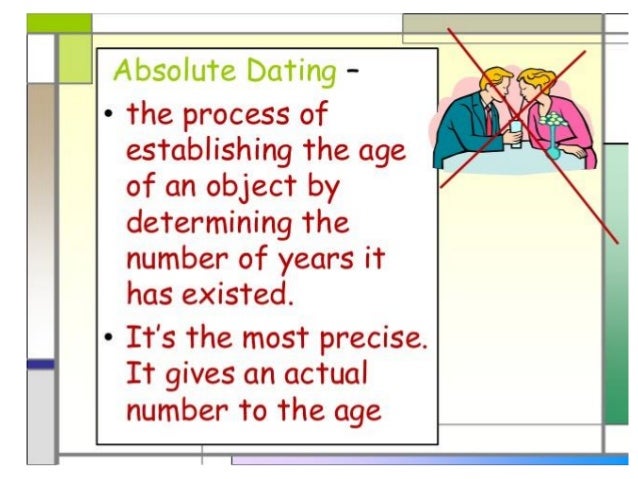 Absolute Dating –

• the process of establishing the age of an object by determining the number of years it has existed.

• It's the most precise. It gives an actual number to the age